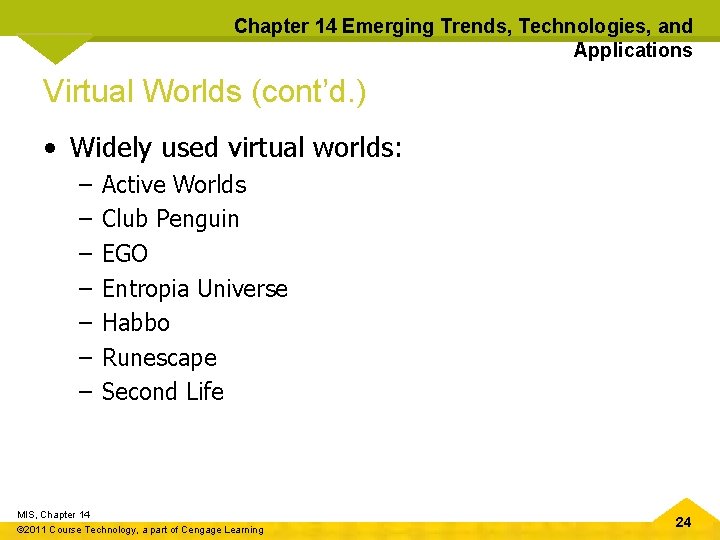 Chapter 14 Emerging Trends, Technologies, and Applications

Virtual Worlds (cont'd.)

• Widely used virtual worlds:
– Active Worlds
– Club Penguin
– EGO
– Entropia Universe
– Habbo
– Runescape
– Second Life

MIS, Chapter 14
©2011 Course Technology, a part of Cengage Learning

24